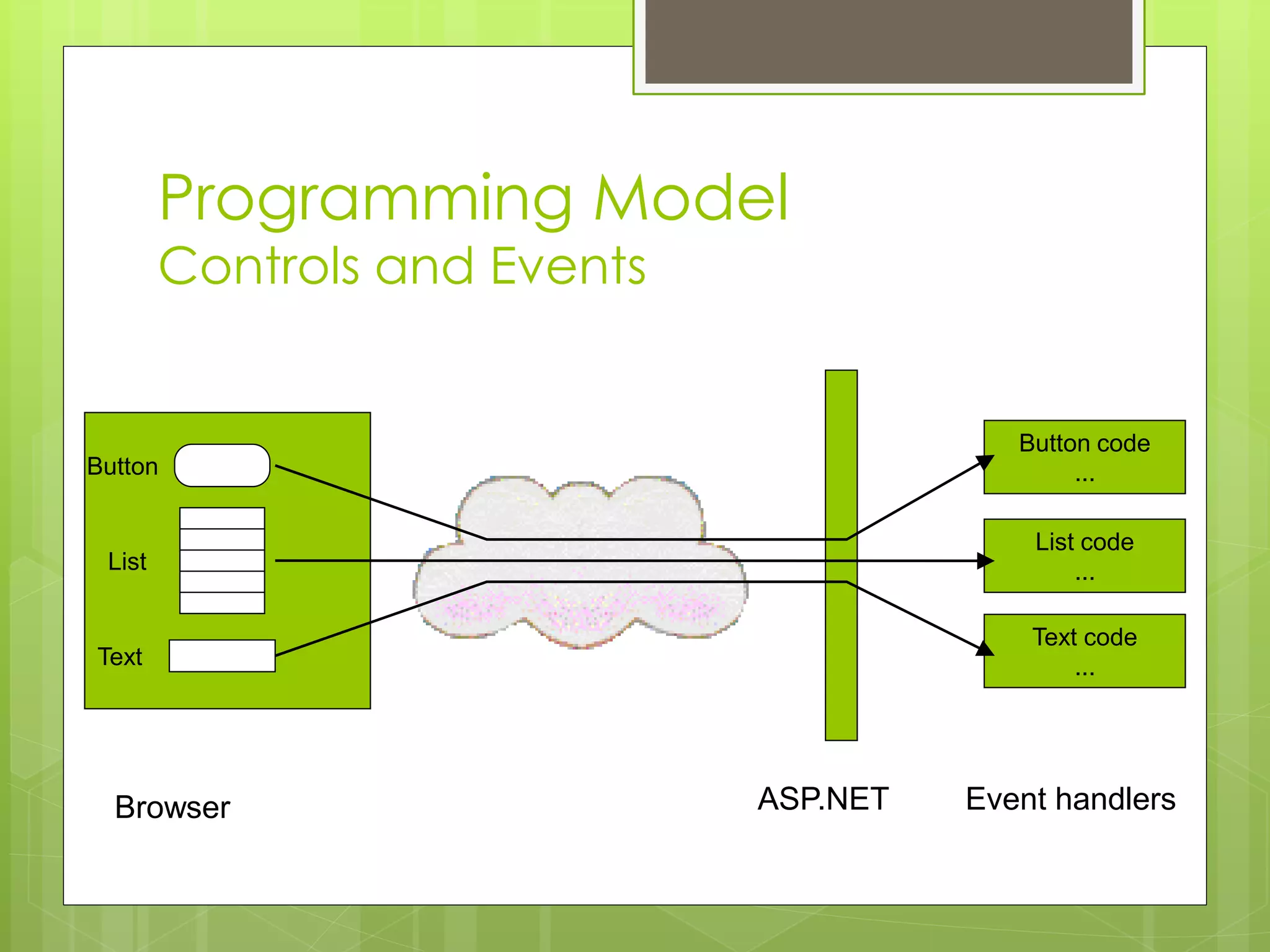 Programming Model
Controls and Events

Button

List

Text

Button code
...

List code
...

Text code
...

Browser

ASP.NET

Event handlers